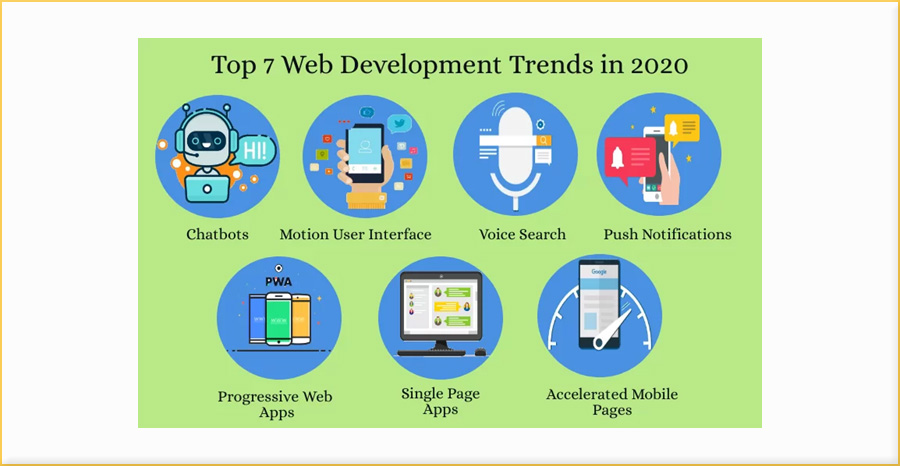 Top 7 Web Development Trends in 2020

HI!

Chatbots

Motion User Interface

Voice Search

Push Notifications

PWA

Progressive Web Apps

Single Page Apps

Google

Accelerated Mobile Pages